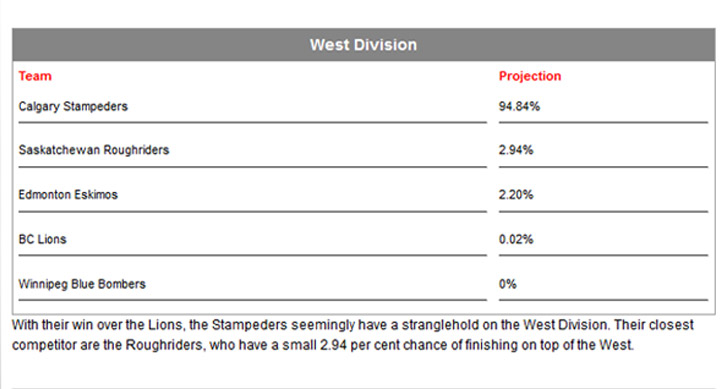 West Division

| Team | Projection |
|---|---|
| Calgary Stampeders | 94.84% |
| Saskatchewan Roughriders | 2.94% |
| Edmonton Eskimos | 2.20% |
| BC Lions | 0.02% |
| Winnipeg Blue Bombers | 0% |

With their win over the Lions, the Stampeders seemingly have a stranglehold on the West Division. Their closest competitor are the Roughriders, who have a small 2.94 per cent chance of finishing on top of the West.